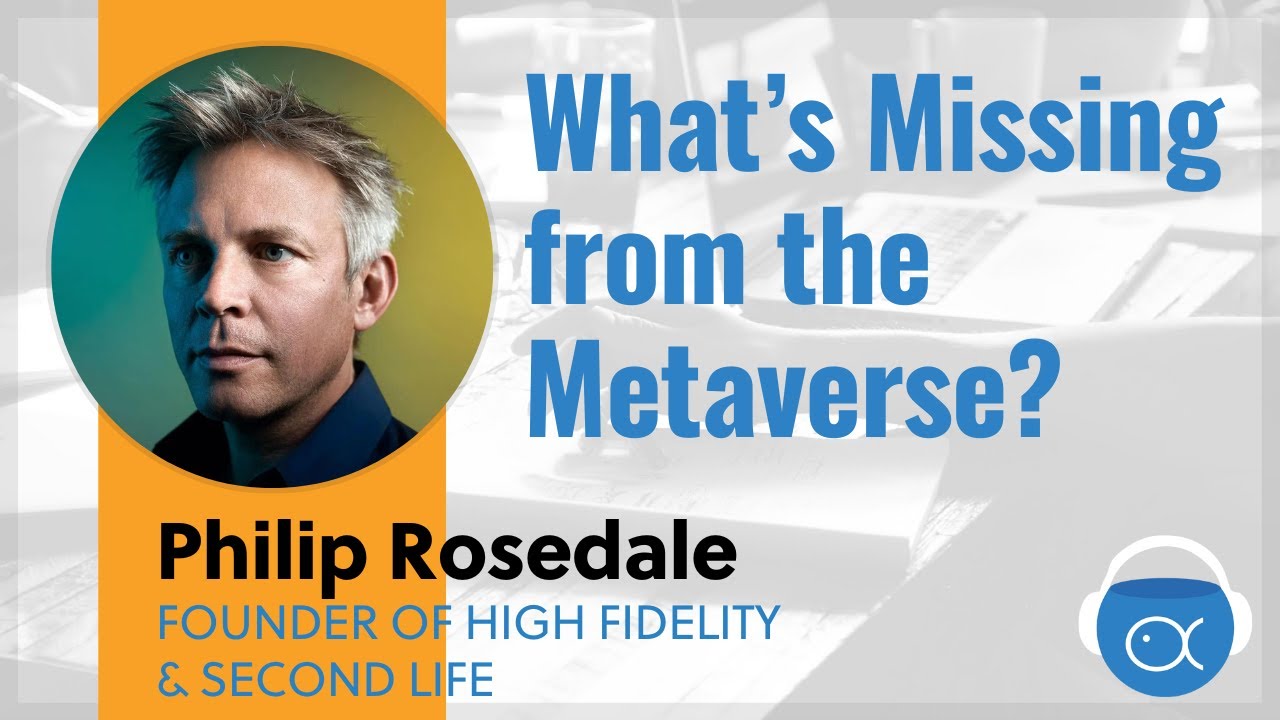 What's Missing from the Metaverse?

Philip Rosedale
FOUNDER OF HIGH FIDELITY & SECOND LIFE